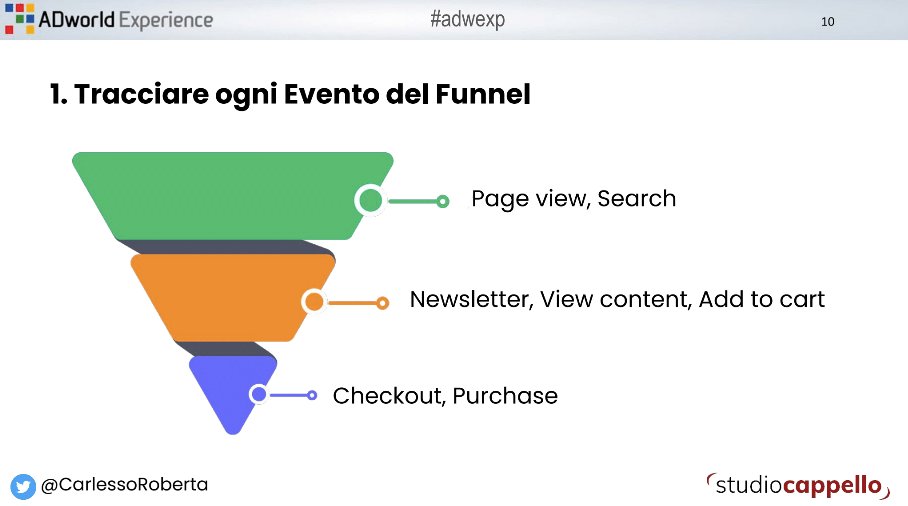 ADworld Experience #adwexp 10

1. Tracciare ogni Evento del Funnel

Page view, Search

Newsletter, View content, Add to cart

Checkout, Purchase

@CarlessoRoberta

studiocappello